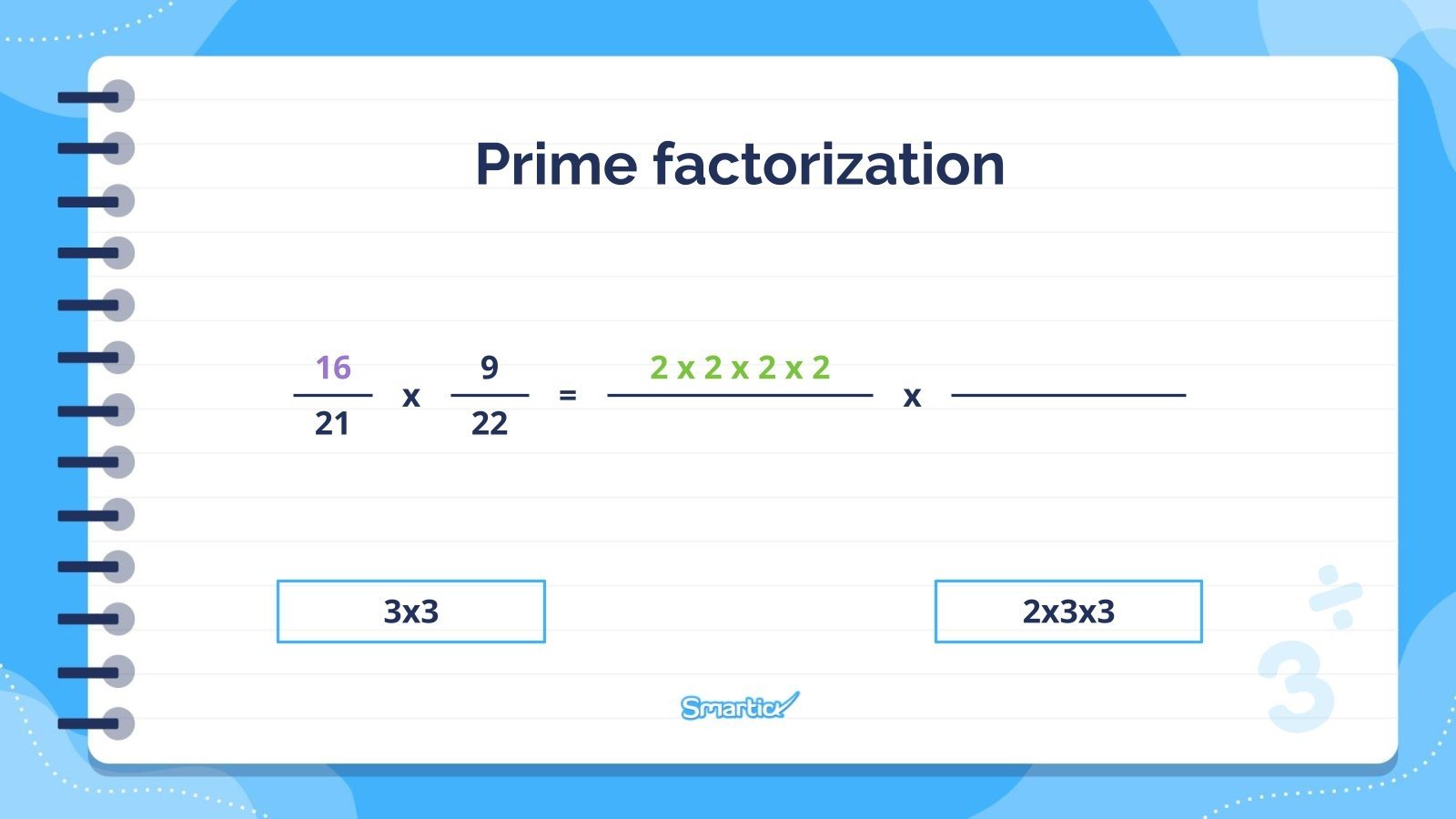 Prime factorization

$\frac{16}{21}$ x $\frac{9}{22}$ = $\frac{2 \times 2 \times 2 \times 2}{\quad}$ x $\frac{\quad}{\quad}$

3x3

2x3x3

Smartick